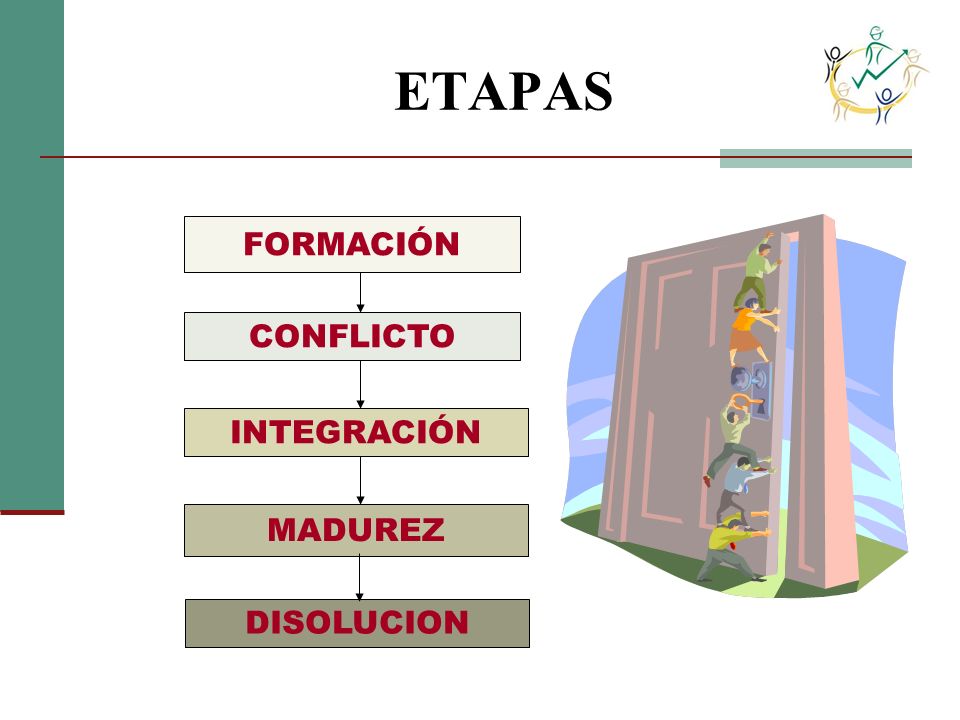 ETAPAS

FORMACIÓN

CONFLICTO

INTEGRACIÓN

MADUREZ

DISOLUCION